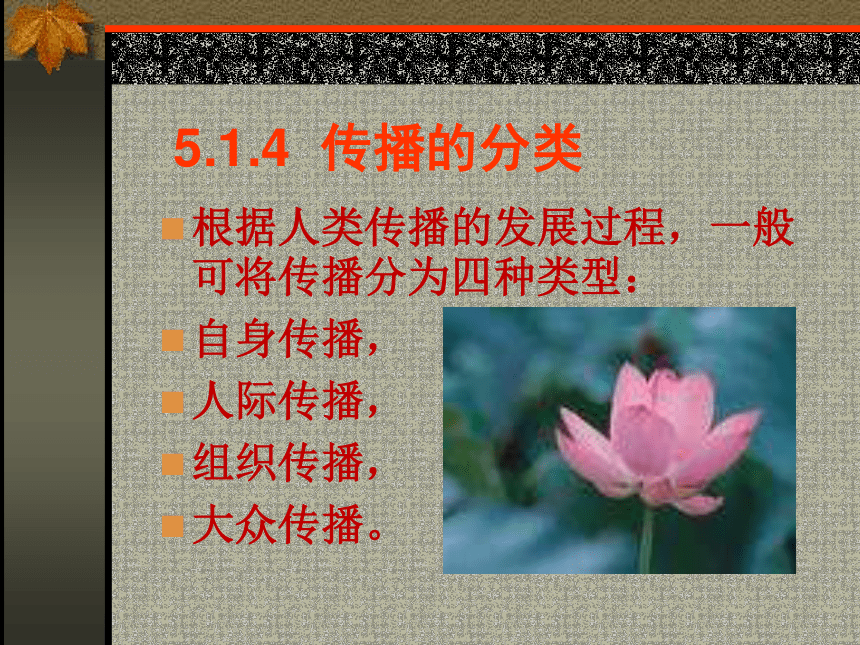 5.1.4 传播的分类

根据人类传播的发展过程，一般可将传播分为四种类型：

自身传播，

人际传播，

组织传播，

大众传播。